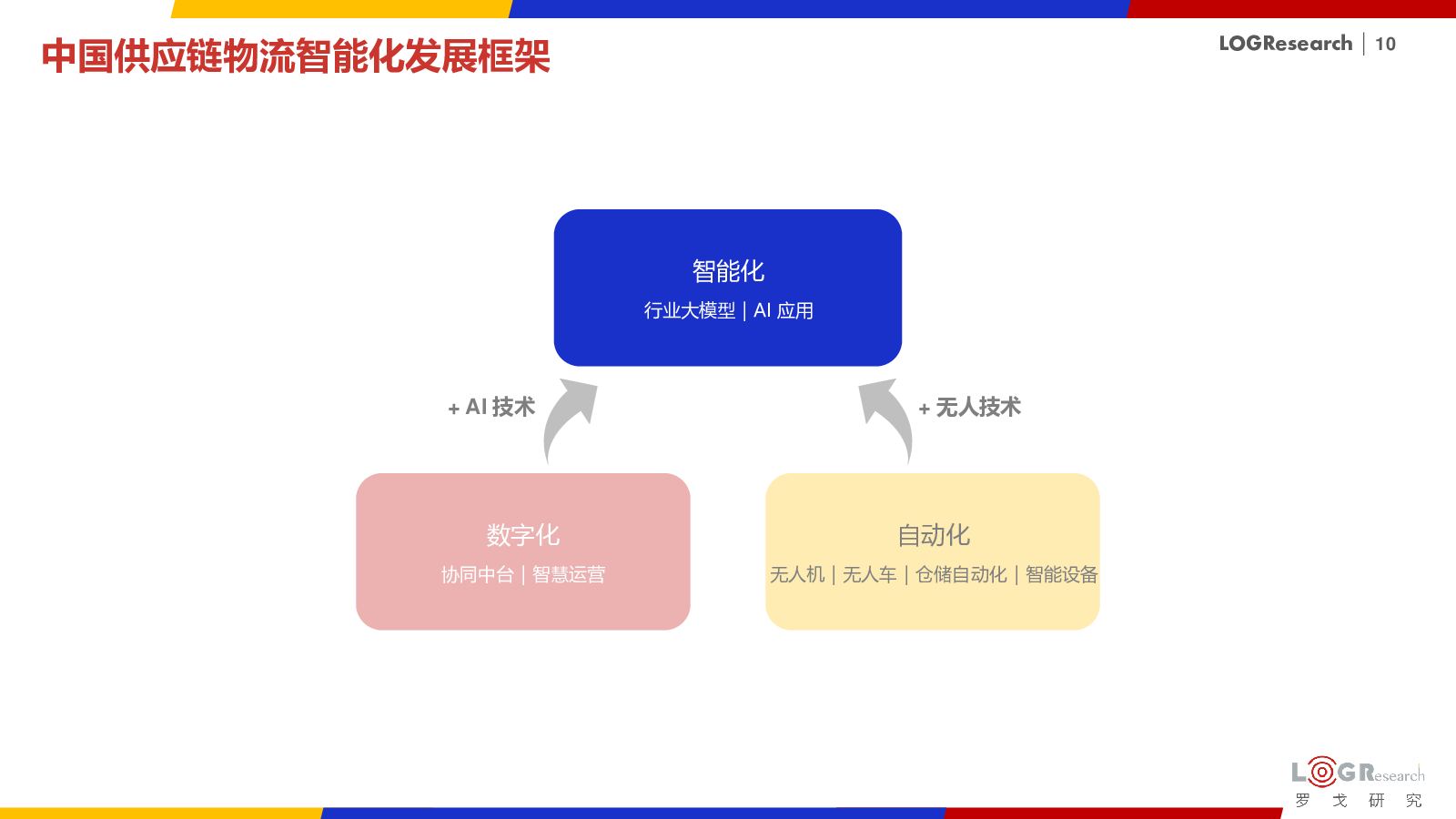 中国供应链物流智能化发展框架

LOGResearch | 10

智能化
行业大模型 | AI 应用

+ AI 技术

+ 无人技术

数字化
协同中台 | 智慧运营

自动化
无人机 | 无人车 | 仓储自动化 | 智能设备

LOGResearch
罗 戈 研 究